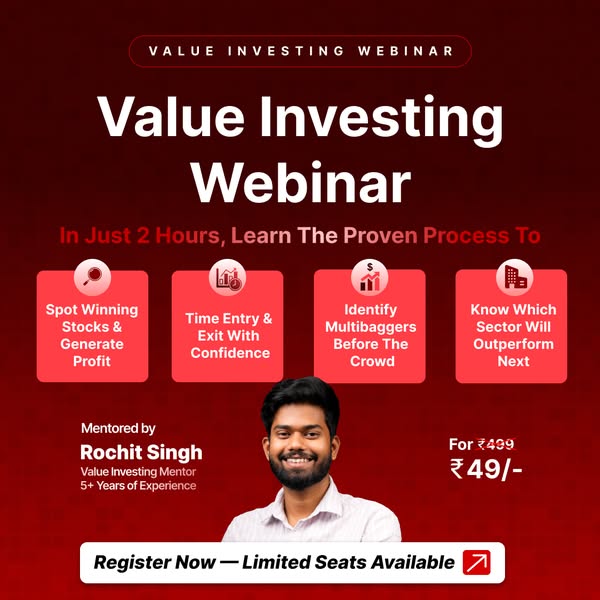 VALUE INVESTING WEBINAR

Value Investing Webinar

In Just 2 Hours, Learn The Proven Process To

Spot Winning Stocks & Generate Profit

Time Entry & Exit With Confidence

Identify Multibaggers Before The Crowd

Know Which Sector Will Outperform Next

Mentored by
Rochit Singh
Value Investing Mentor
5+ Years of Experience

For ₹499
₹49/-

Register Now — Limited Seats Available